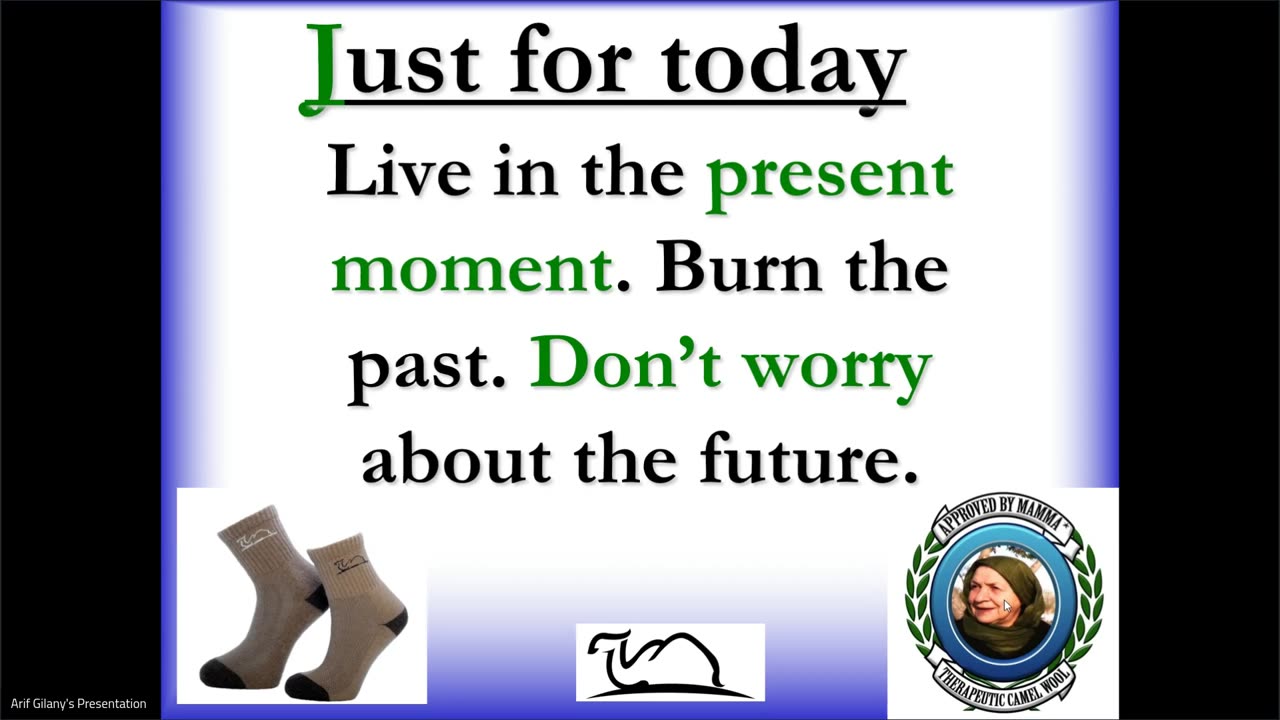 Just for today

Live in the present moment. Burn the past. Don't worry about the future.

APPROVED BY MAMMA

THERAPEUTIC CAMEL WOOL

Arif Gilany's Presentation